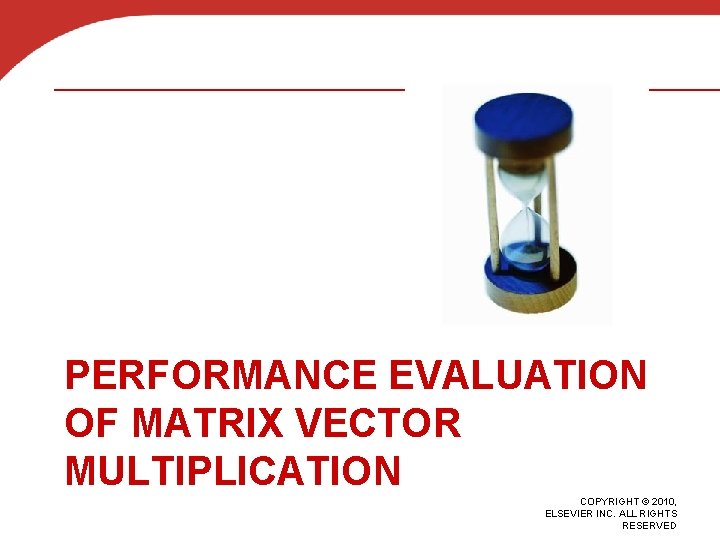 PERFORMANCE EVALUATION OF MATRIX VECTOR MULTIPLICATION

COPYRIGHT © 2010, ELSEVIER INC. ALL RIGHTS RESERVED